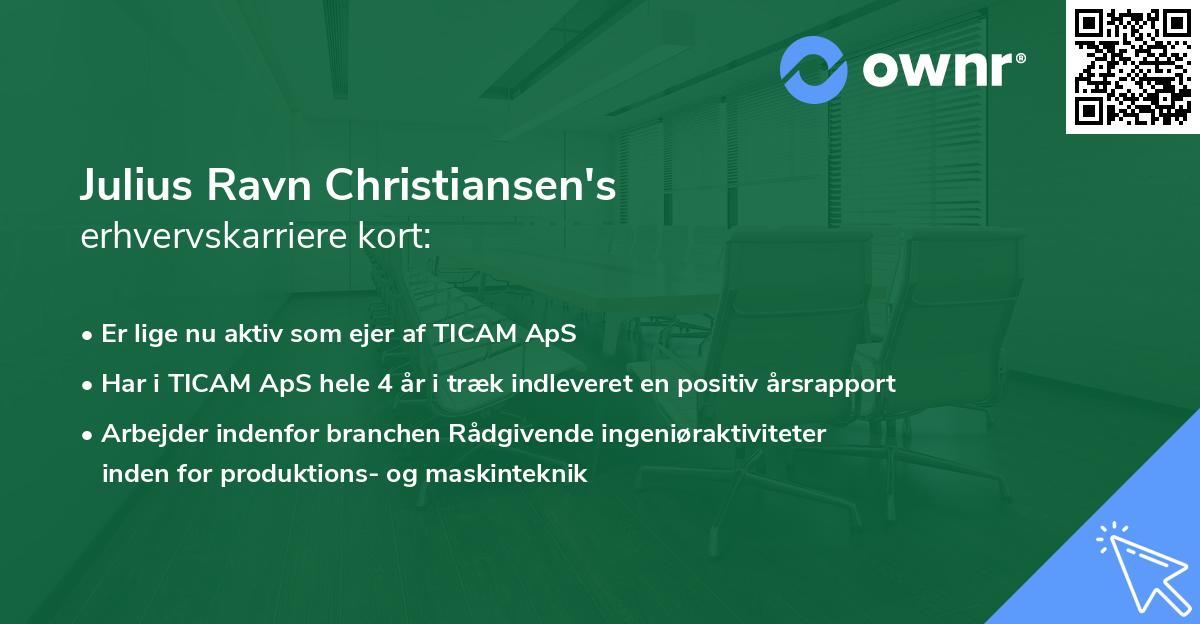 ownr®

Julius Ravn Christiansen's
erhvervskarriere kort:

• Er lige nu aktiv som ejer af TICAM ApS
• Har i TICAM ApS hele 4 år i træk indleveret en positiv årsrapport
• Arbejder indenfor branchen Rådgivende ingeniøraktiviteter inden for produktions- og maskinteknik